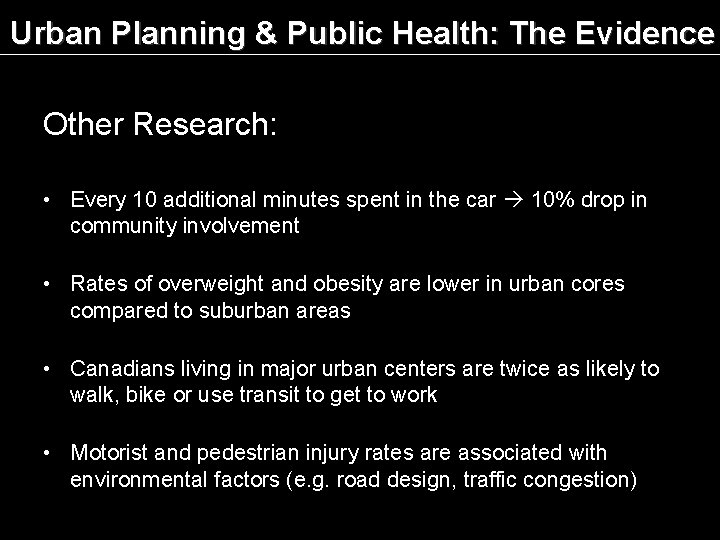 Urban Planning & Public Health: The Evidence

Other Research:

• Every 10 additional minutes spent in the car → 10% drop in community involvement

• Rates of overweight and obesity are lower in urban cores compared to suburban areas

• Canadians living in major urban centers are twice as likely to walk, bike or use transit to get to work

• Motorist and pedestrian injury rates are associated with environmental factors (e.g. road design, traffic congestion)